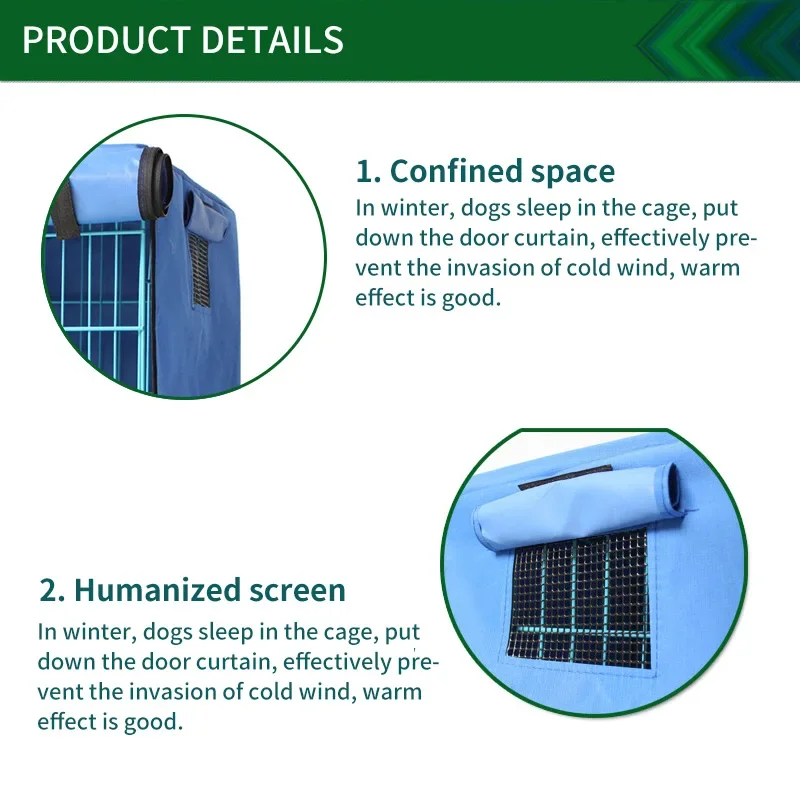 PRODUCT DETAILS

1. Confined space
In winter, dogs sleep in the cage, put down the door curtain, effectively prevent the invasion of cold wind, warm effect is good.

2. Humanized screen
In winter, dogs sleep in the cage, put down the door curtain, effectively prevent the invasion of cold wind, warm effect is good.